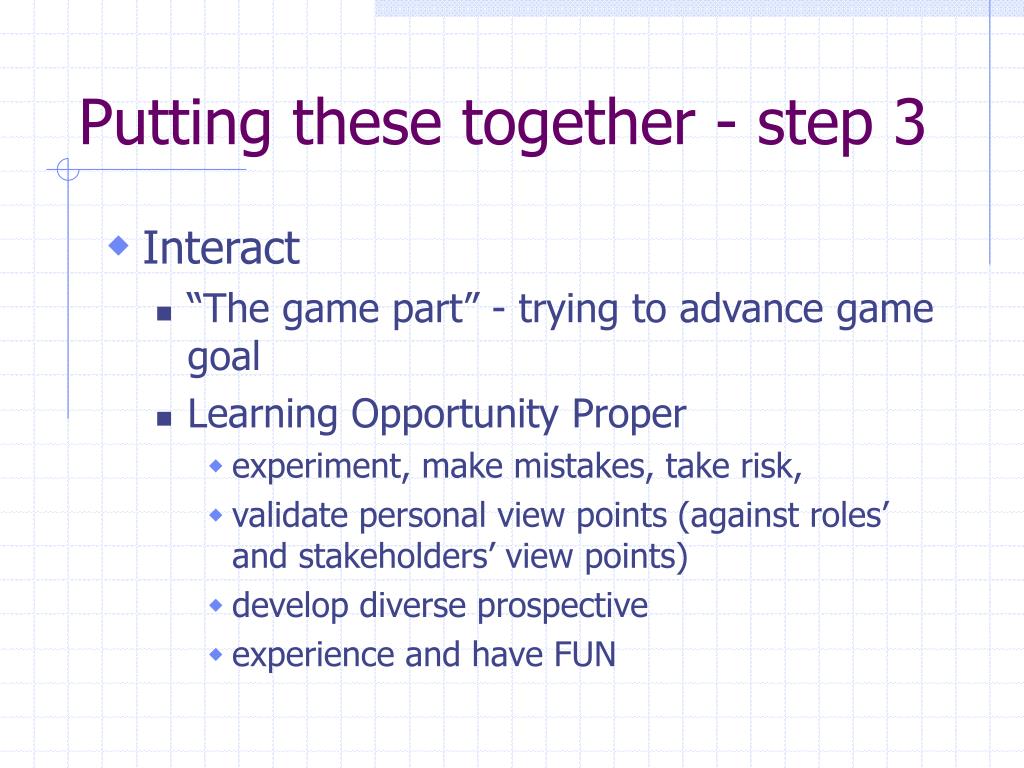 Putting these together - step 3

Interact

“The game part” - trying to advance game goal

Learning Opportunity Proper

experiment, make mistakes, take risk,

validate personal view points (against roles’ and stakeholders’ view points)

develop diverse prospective

experience and have FUN